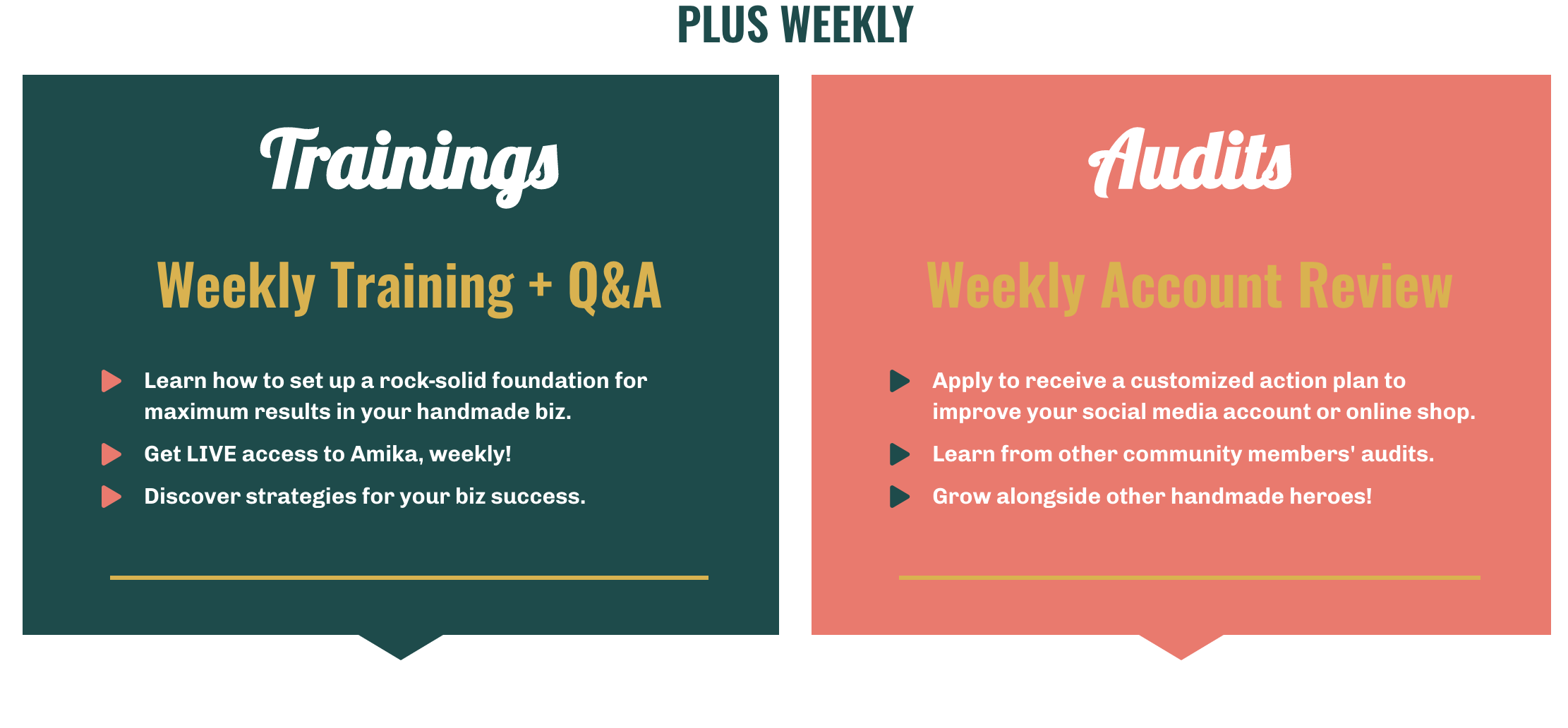 PLUS WEEKLY

Trainings

Weekly Training + Q&A

Learn how to set up a rock-solid foundation for maximum results in your handmade biz.

Get LIVE access to Amika, weekly!

Discover strategies for your biz success.

Audits

Weekly Account Review

Apply to receive a customized action plan to improve your social media account or online shop.

Learn from other community members' audits.

Grow alongside other handmade heroes!